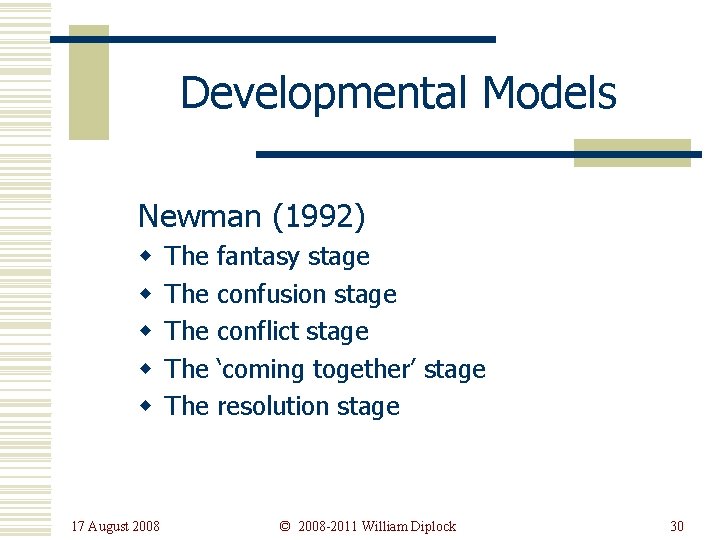 Developmental Models

Newman (1992)

- The fantasy stage
- The confusion stage
- The conflict stage
- The ‘coming together’ stage
- The resolution stage

17 August 2008

© 2008-2011 William Diplock

30